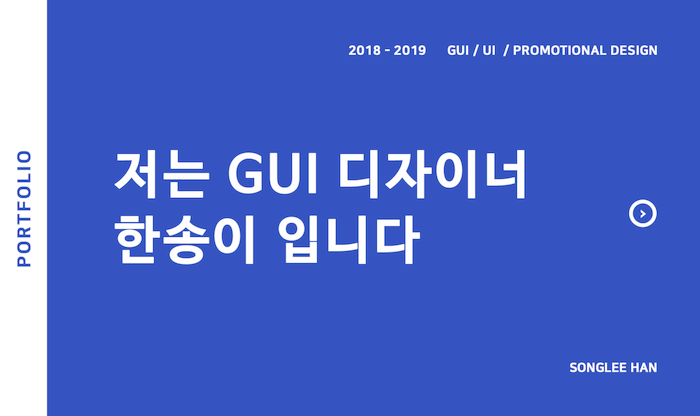 PORTFOLIO

2018 - 2019 GUI / UI / PROMOTIONAL DESIGN

저는 GUI 디자이너
한송이 입니다

SONGLEE HAN